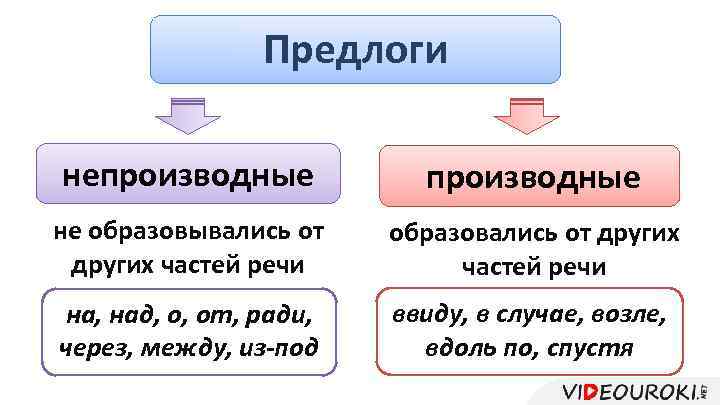 Предлоги

непроизводные

не образовывались от других частей речи

на, над, о, от, ради, через, между, из-под

производные

образовались от других частей речи

ввиду, в случае, возле, вдоль по, спустя

VIDEOUROKI.NET